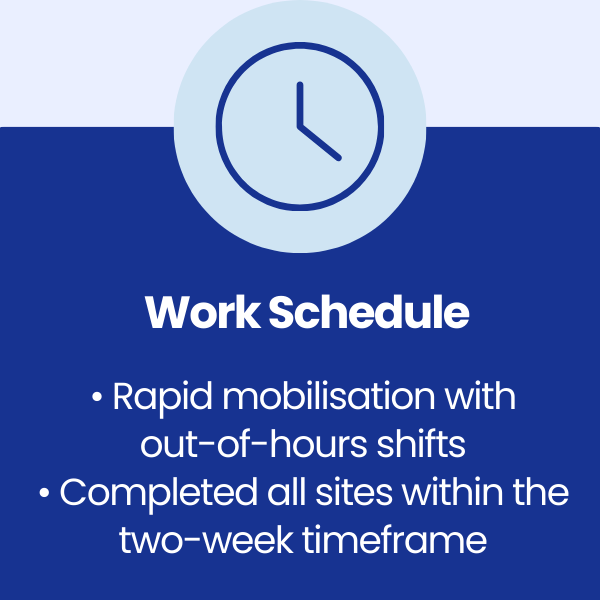 Work Schedule

• Rapid mobilisation with out-of-hours shifts
• Completed all sites within the two-week timeframe